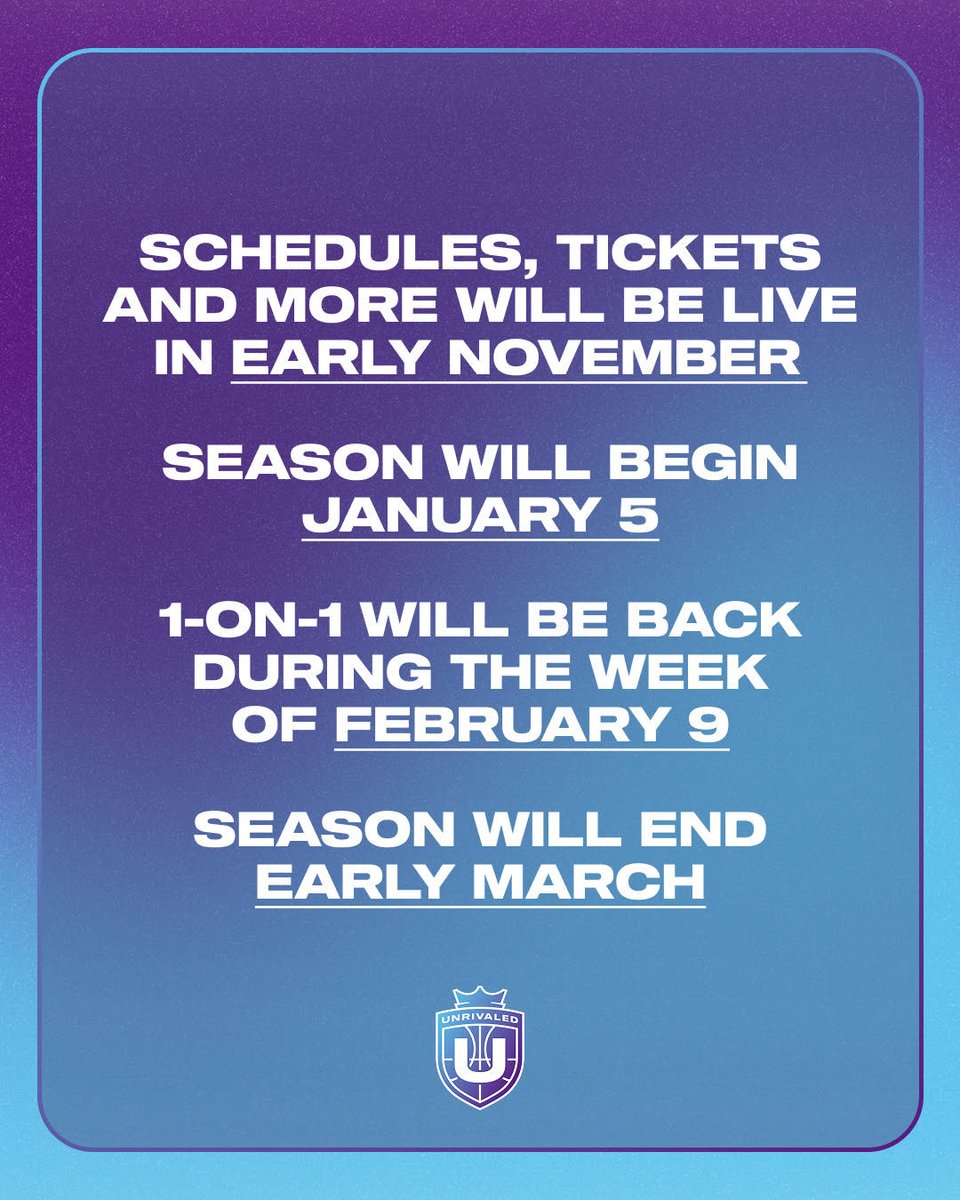 SCHEDULES, TICKETS AND MORE WILL BE LIVE IN EARLY NOVEMBER

SEASON WILL BEGIN JANUARY 5

1-ON-1 WILL BE BACK DURING THE WEEK OF FEBRUARY 9

SEASON WILL END EARLY MARCH

UNRIVALED
U